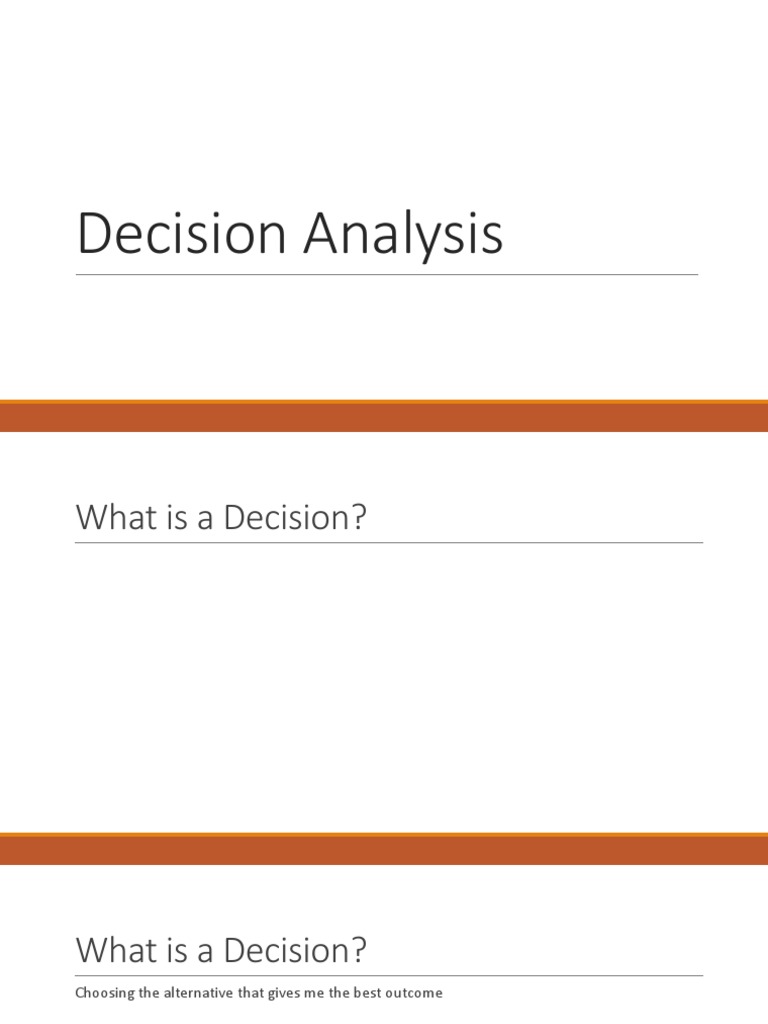 Decision Analysis

What is a Decision?

What is a Decision?

Choosing the alternative that gives me the best outcome